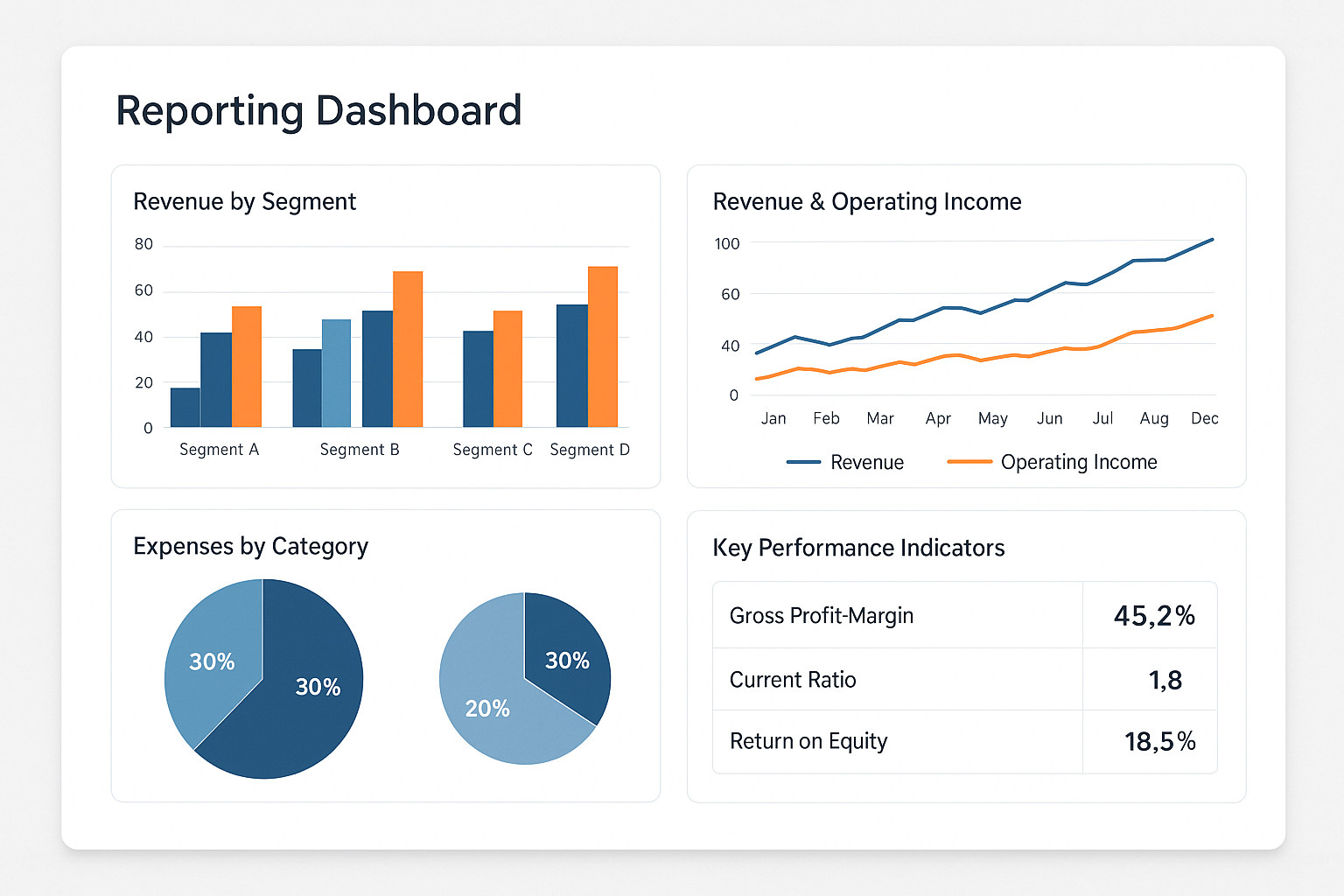 Reporting Dashboard

Revenue by Segment

80
60
40
20
0

Segment A
Segment B
Segment C
Segment D

Revenue & Operating Income

100
60
40
0

Jan
Feb
Mar
Apr
May
Jun
Jul
Aug
Dec

Revenue
Operating Income

Expenses by Category

30%
30%

30%
20%

Key Performance Indicators

| Gross Profit-Margin | 45,2% |
|---|---|
| Current Ratio | 1,8 |
| Return on Equity | 18,5% |